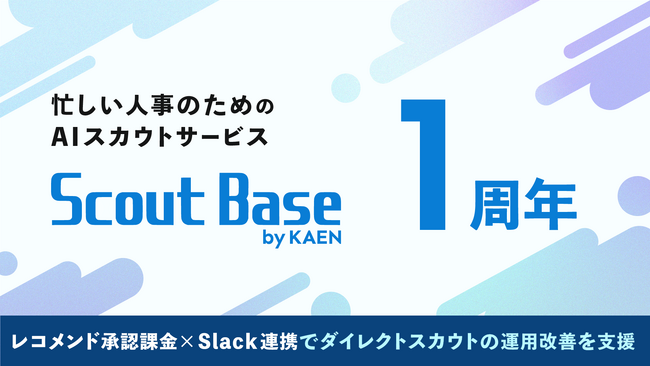 忙しい人事のための
AIスカウトサービス

Scout Base
by KAEN

1周年

レコメンド承認課金×Slack連携でダイレクトスカウトの運用改善を支援